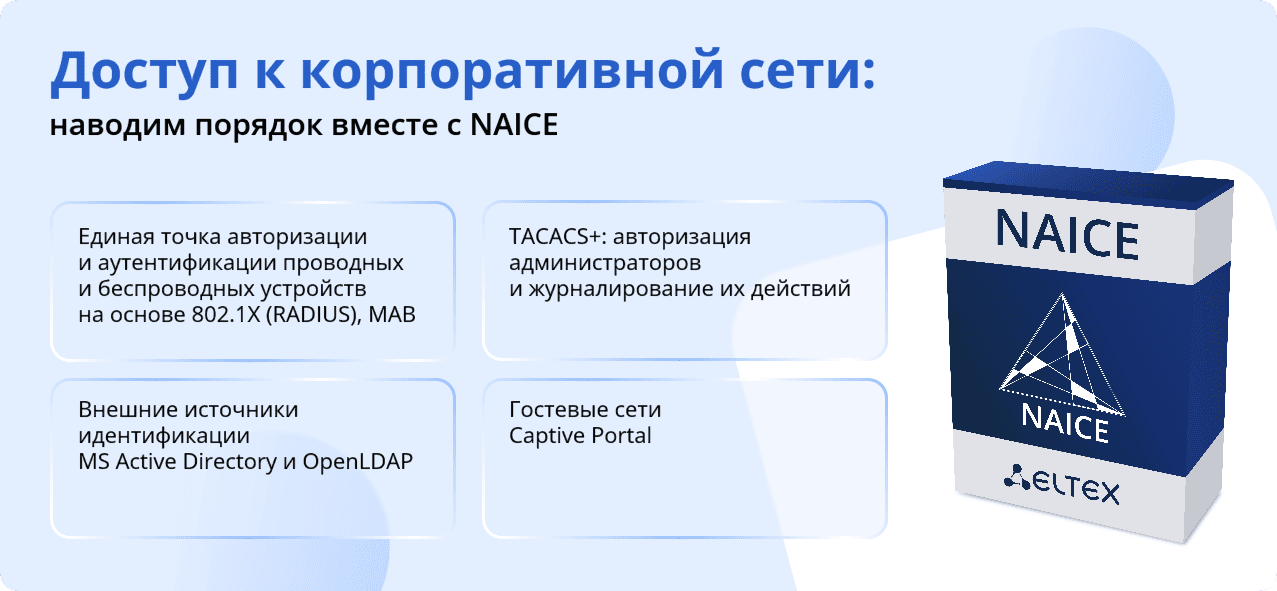 Доступ к корпоративной сети:
наводим порядок вместе с NAICE

Единая точка авторизации и аутентификации проводных и беспроводных устройств на основе 802.1X (RADIUS), MAB

TACACS+: авторизация администраторов и журналирование их действий

Внешние источники идентификации MS Active Directory и OpenLDAP

Гостевые сети Captive Portal

NAICE

NAICE

ELTEX